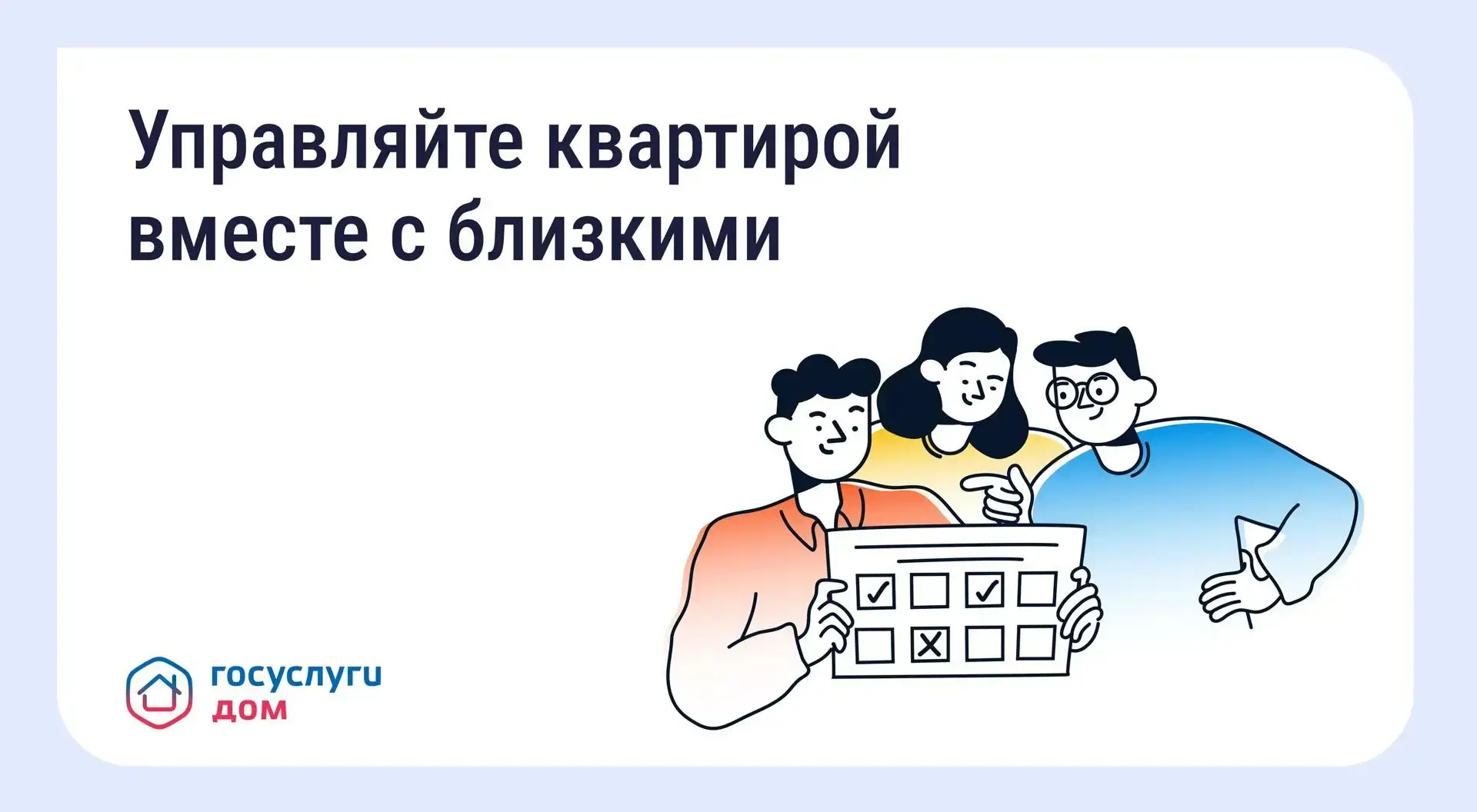 Управляйте квартирой вместе с близкими

госуслуги
дом